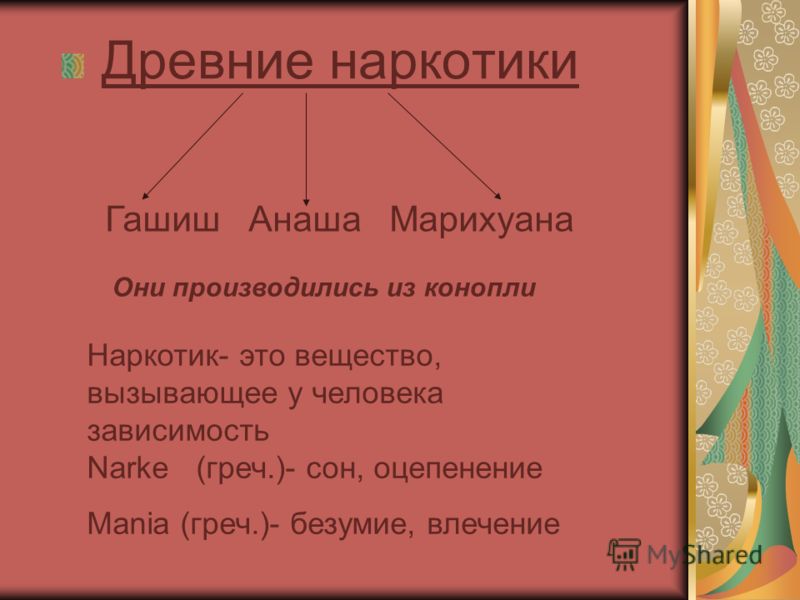 Древние наркотики

Гашиш Анаша Марихуана

Они производились из конопли

Наркотик- это вещество, вызывающее у человека зависимость
Narke (греч.)- сон, оцепенение

Mania (греч.)- безумие, влечение

MyShared